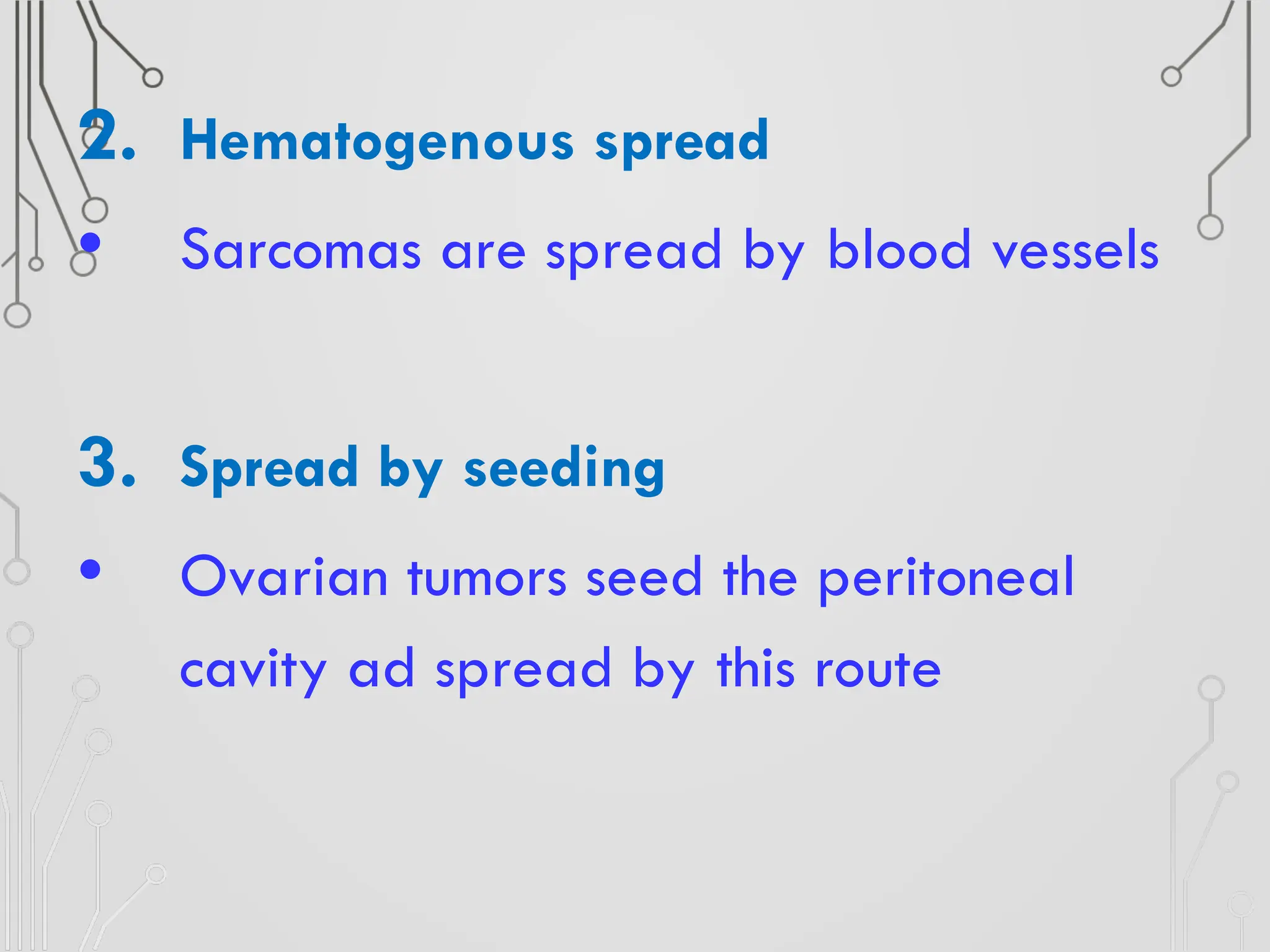 2. Hematogenous spread

• Sarcomas are spread by blood vessels

3. Spread by seeding

• Ovarian tumors seed the peritoneal cavity ad spread by this route